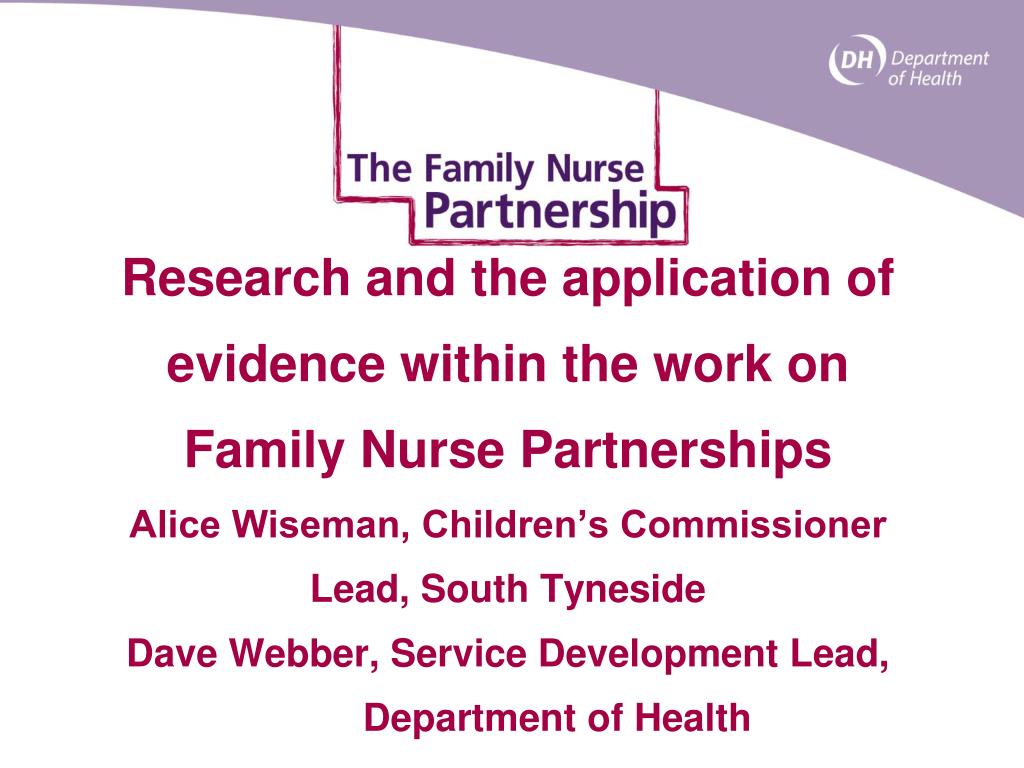 DH Department of Health

The Family Nurse Partnership

Research and the application of evidence within the work on Family Nurse Partnerships

Alice Wiseman, Children's Commissioner Lead, South Tyneside

Dave Webber, Service Development Lead, Department of Health